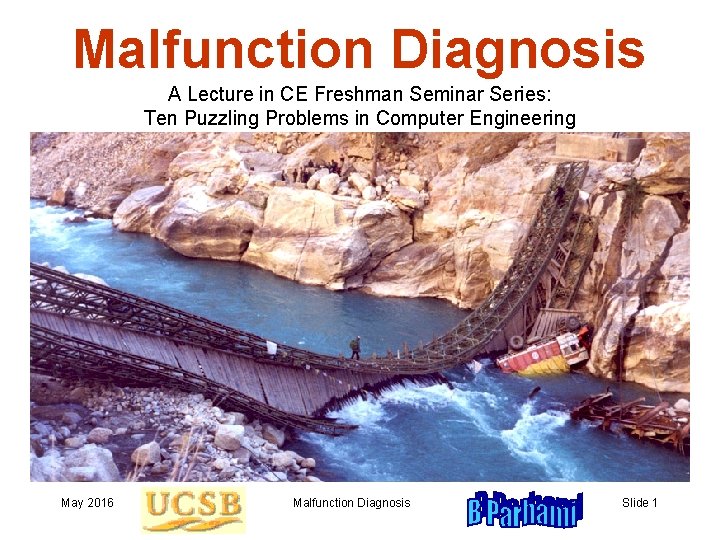 Malfunction Diagnosis

A Lecture in CE Freshman Seminar Series:
Ten Puzzling Problems in Computer Engineering

May 2016 UCSB Malfunction Diagnosis B Parhami Slide 1